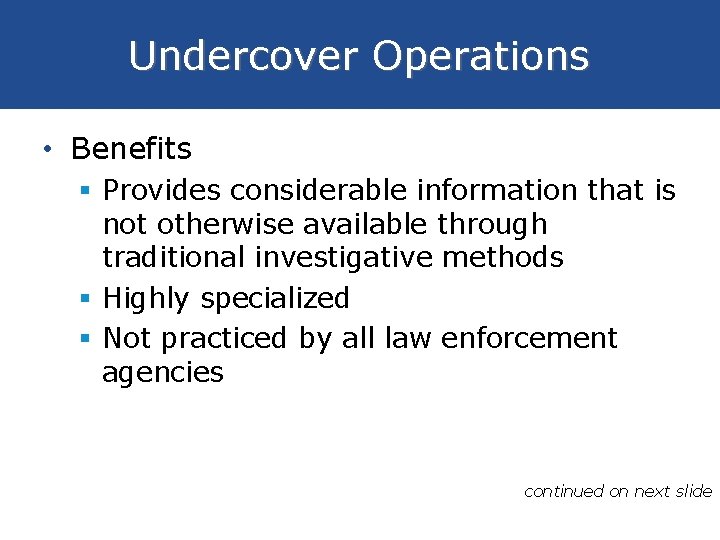 Undercover Operations

• Benefits
  ▪ Provides considerable information that is not otherwise available through traditional investigative methods
  ▪ Highly specialized
  ▪ Not practiced by all law enforcement agencies

continued on next slide